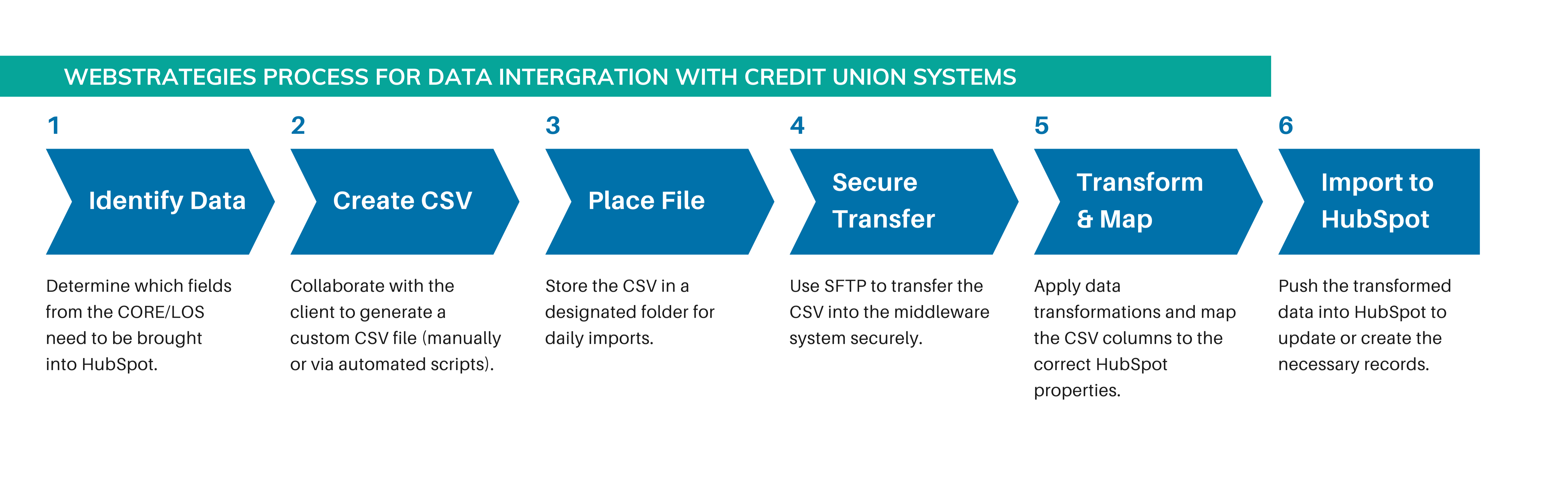 WEBSTRATEGIES PROCESS FOR DATA INTERGRATION WITH CREDIT UNION SYSTEMS

1

Identify Data

Determine which fields from the CORE/LOS need to be brought into HubSpot.

2

Create CSV

Collaborate with the client to generate a custom CSV file (manually or via automated scripts).

3

Place File

Store the CSV in a designated folder for daily imports.

4

Secure Transfer

Use SFTP to transfer the CSV into the middleware system securely.

5

Transform & Map

Apply data transformations and map the CSV columns to the correct HubSpot properties.

6

Import to HubSpot

Push the transformed data into HubSpot to update or create the necessary records.